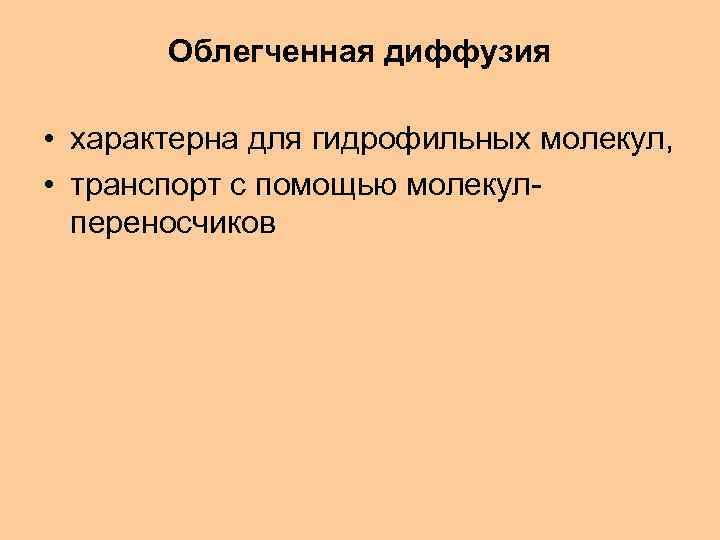 Облегченная диффузия

• характерна для гидрофильных молекул,
• транспорт с помощью молекул-переносчиков